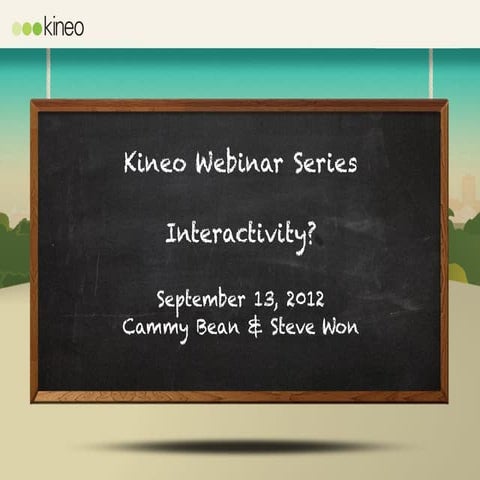 kineo

Kineo Webinar Series

Interactivity?

September 13, 2012
Cammy Bean & Steve Won